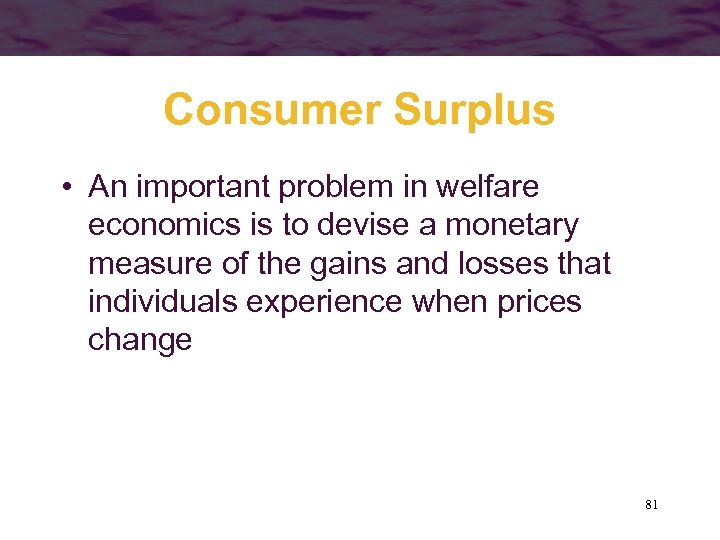 Consumer Surplus

• An important problem in welfare economics is to devise a monetary measure of the gains and losses that individuals experience when prices change

81